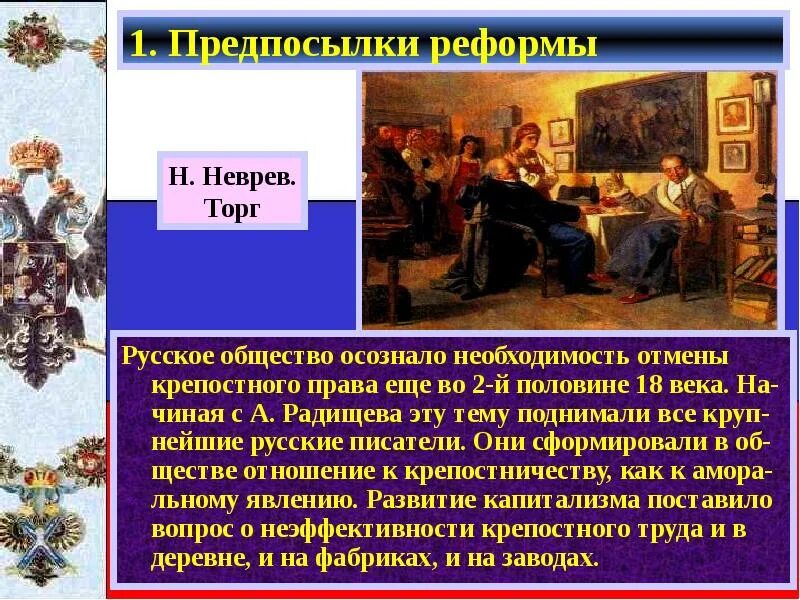 1. Предпосылки реформы

Н. Неврев. Торг

Русское общество осознало необходимость отмены крепостного права еще во 2-й половине 18 века. Начиная с А. Радищева эту тему поднимали все крупнейшие русские писатели. Они сформировали в обществе отношение к крепостничеству, как к аморальному явлению. Развитие капитализма поставило вопрос о неэффективности крепостного труда и в деревне, и на фабриках, и на заводах.